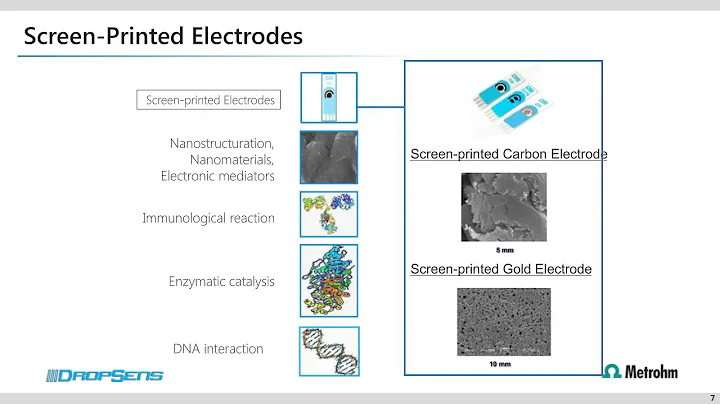 Screen-Printed Electrodes

Screen-printed Electrodes

Nanostructuration, Nanomaterials, Electronic mediators

Immunological reaction

Enzymatic catalysis

DNA interaction

Screen-printed Carbon Electrode

5 mm

Screen-printed Gold Electrode

10 mm

DROPSENS

Metrohm

7